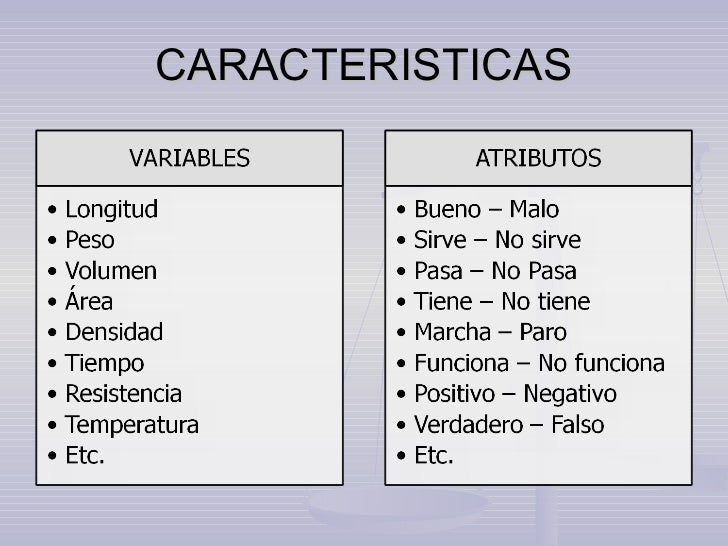 CARACTERISTICAS

VARIABLES

• Longitud
• Peso
• Volumen
• Área
• Densidad
• Tiempo
• Resistencia
• Temperatura
• Etc.

ATRIBUTOS

• Bueno – Malo
• Sirve – No sirve
• Pasa – No Pasa
• Tiene – No tiene
• Marcha – Paro
• Funciona – No funciona
• Positivo – Negativo
• Verdadero – Falso
• Etc.